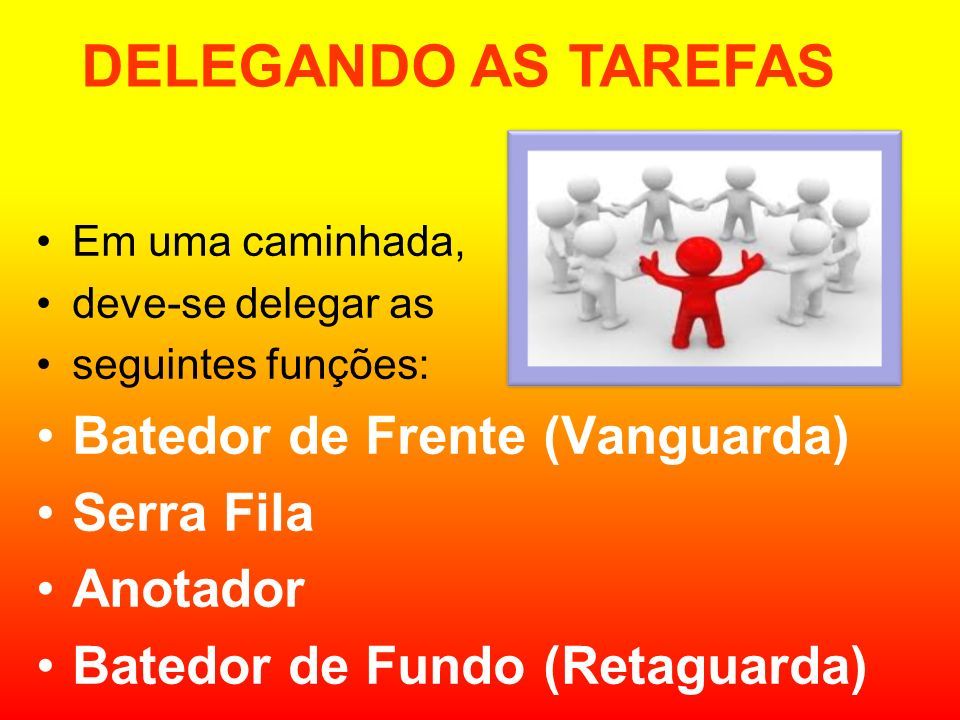 DELEGANDO AS TAREFAS

• Em uma caminhada,
• deve-se delegar as
• seguintes funções:
• Batedor de Frente (Vanguarda)
• Serra Fila
• Anotador
• Batedor de Fundo (Retaguarda)